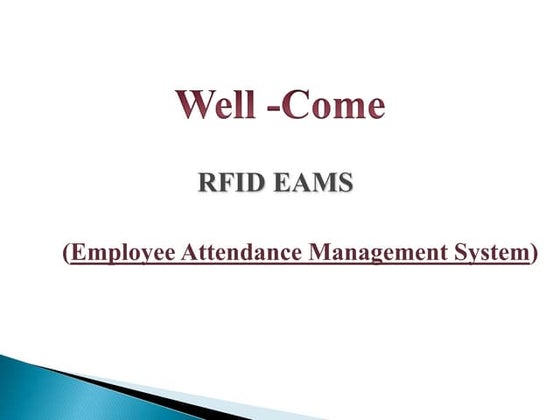 Well -Come

RFID EAMS

(Employee Attendance Management System)